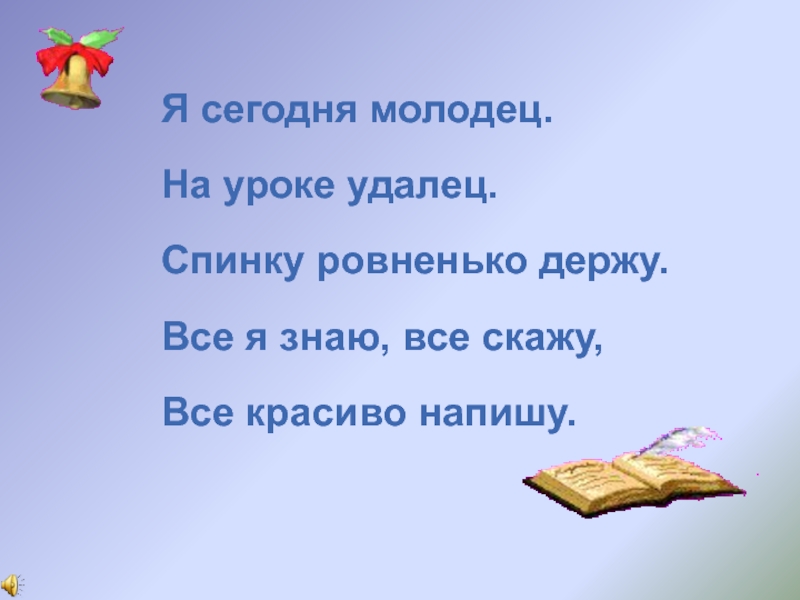 Я сегодня молодец.

На уроке удалец.

Спинку ровненько держу.

Все я знаю, все скажу,

Все красиво напишу.